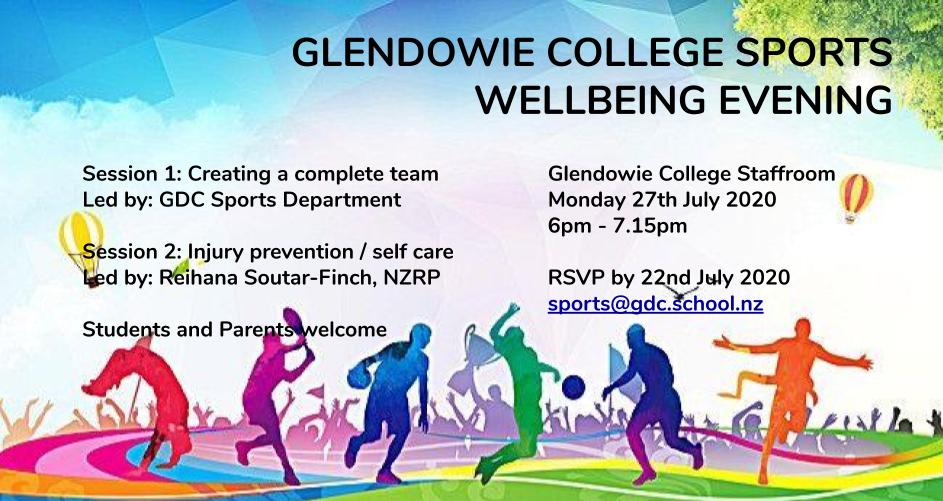 GLENDOWIE COLLEGE SPORTS WELLBEING EVENING

Session 1: Creating a complete team
Led by: GDC Sports Department

Session 2: Injury prevention / self care
Led by: Reihana Soutar-Finch, NZRP

Students and Parents welcome

Glendowie College Staffroom
Monday 27th July 2020
6pm - 7.15pm

RSVP by 22nd July 2020
sports@gdc.school.nz